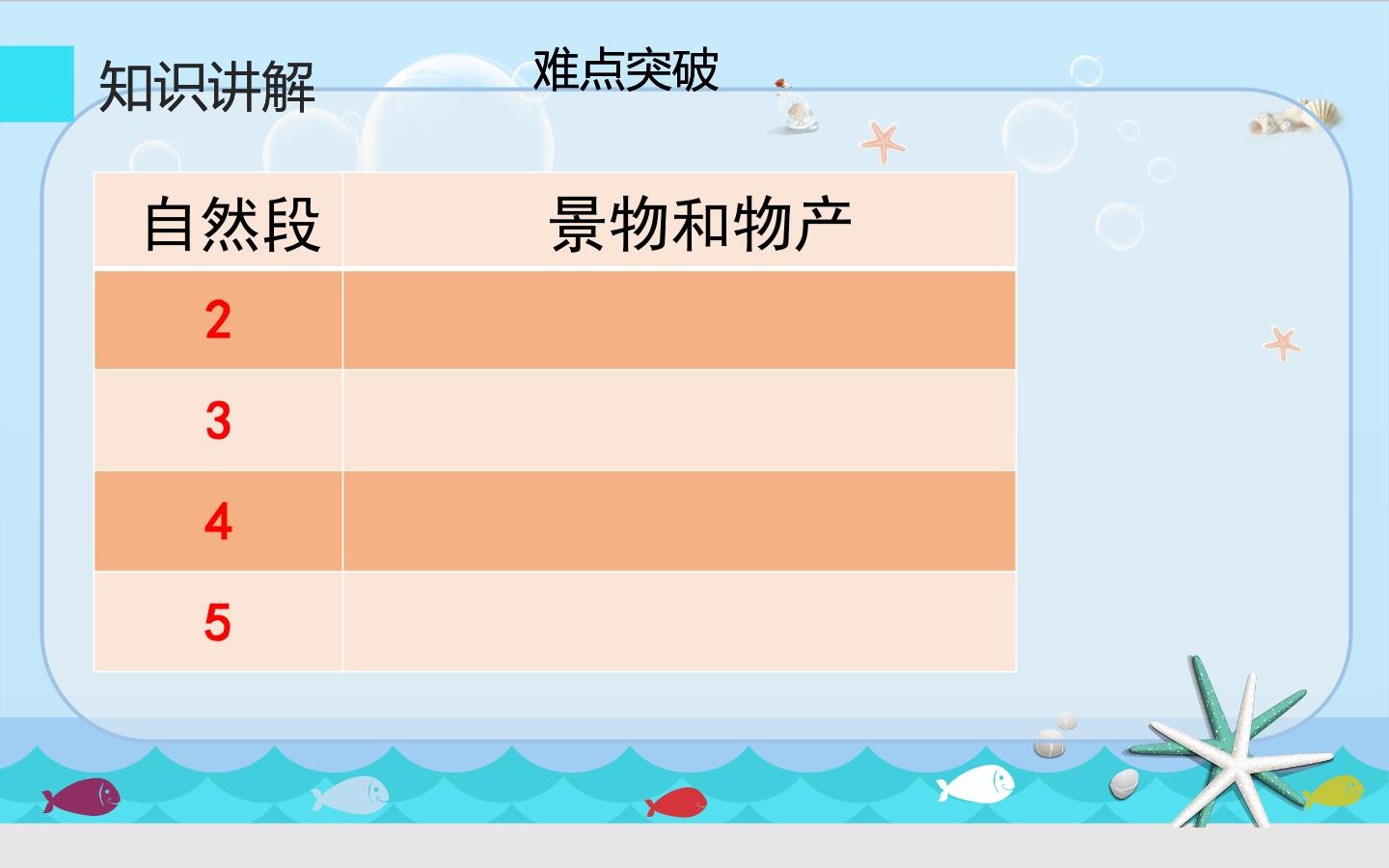 知识讲解

难点突破

| 自然段 | 景物和物产 |
|---|---|
| 2 | |
| 3 | |
| 4 | |
| 5 | |